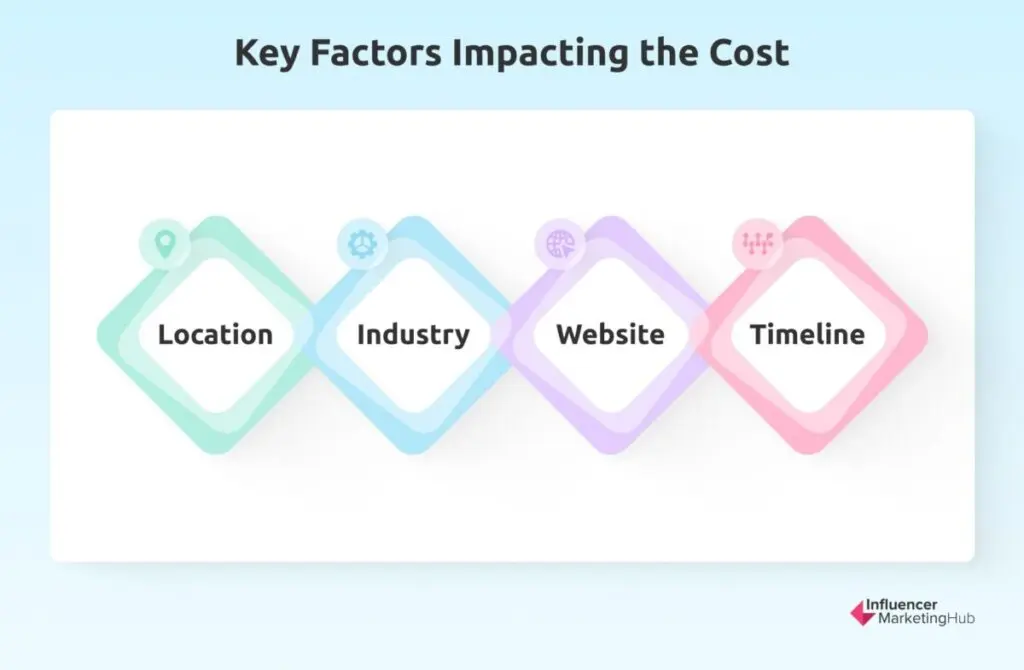 Key Factors Impacting the Cost

Location

Industry

Website

Timeline

Influencer MarketingHub